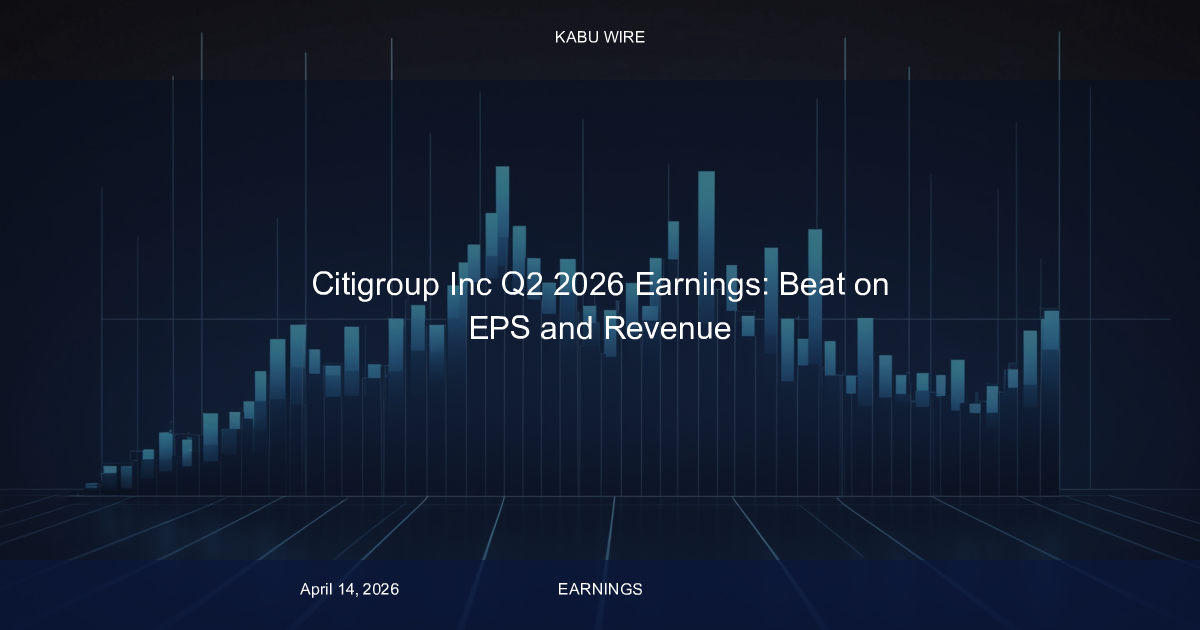 KABU WIRE

Citigroup Inc Q2 2026 Earnings: Beat on EPS and Revenue

April 14, 2026

EARNINGS